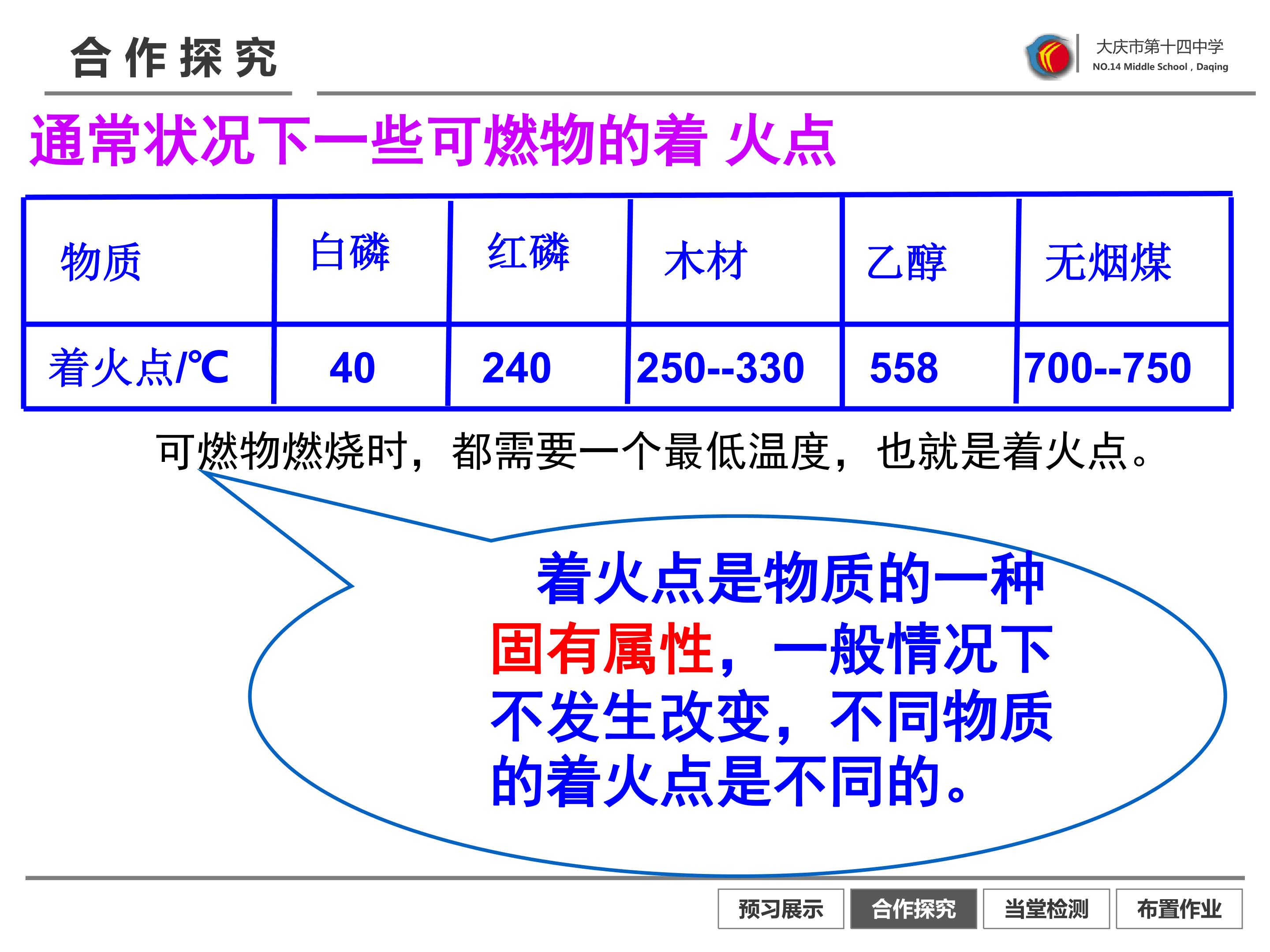 合作探究

大庆市第十四中学
NO.14 Middle School , Daqing

通常状况下一些可燃物的着 火点

| 物质 | 白磷 | 红磷 | 木材 | 乙醇 | 无烟煤 |
|---|---|---|---|---|---|
| 着火点/℃ | 40 | 240 | 250--330 | 558 | 700--750 |

可燃物燃烧时，都需要一个最低温度，也就是着火点。

着火点是物质的一种固有属性，一般情况下不发生改变，不同物质的着火点是不同的。

预习展示 合作探究 当堂检测 布置作业